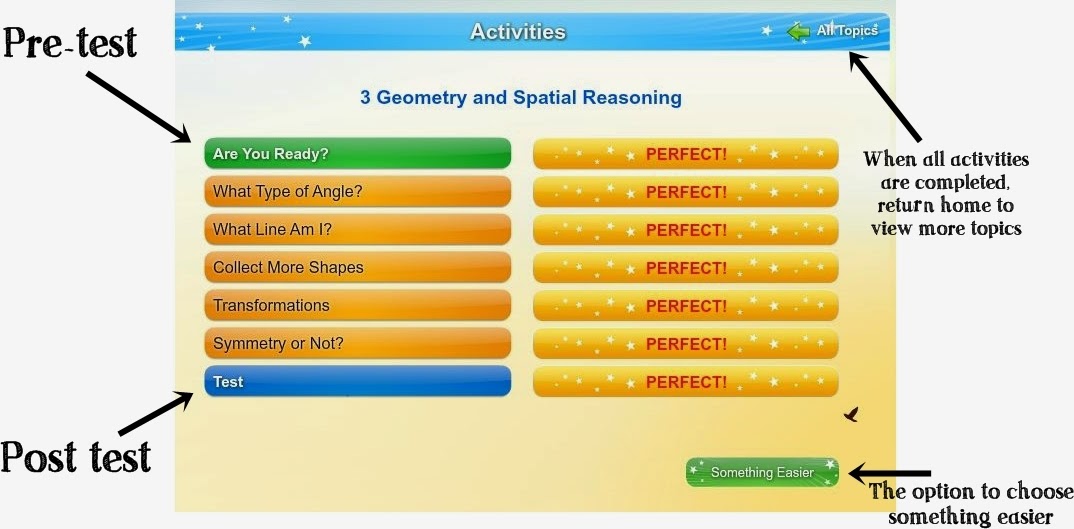 Pre-test

Activities

All Topics

3 Geometry and Spatial Reasoning

Are You Ready?
PERFECT!

What Type of Angle?
PERFECT!

What Line Am I?
PERFECT!

Collect More Shapes
PERFECT!

Transformations
PERFECT!

Symmetry or Not?
PERFECT!

Test
PERFECT!

When all activities are completed, return home to view more topics

Post test

Something Easier

The option to choose something easier